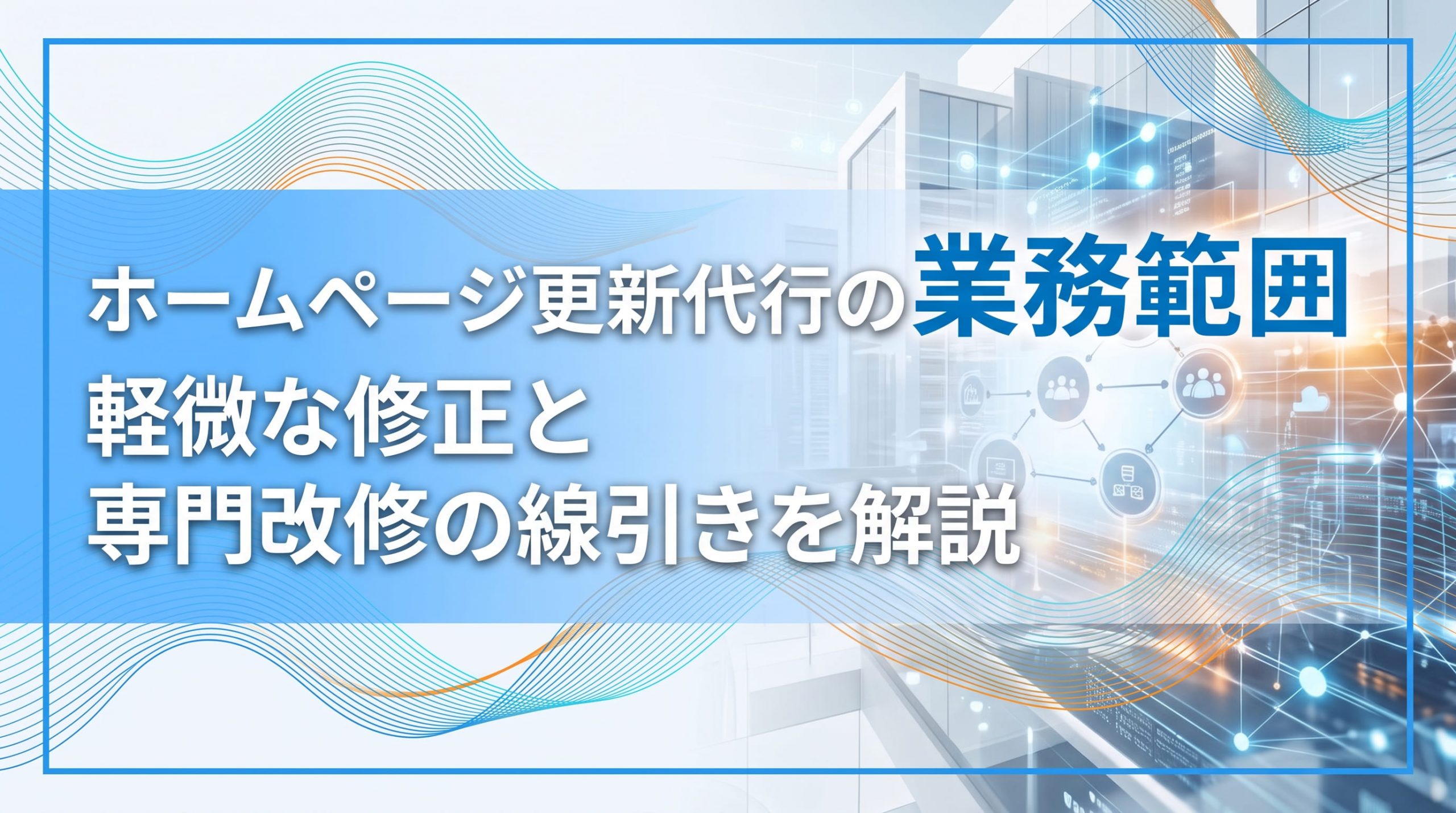 ホームページ更新代行の業務範囲
軽微な修正と
専門改修の線引きを解説